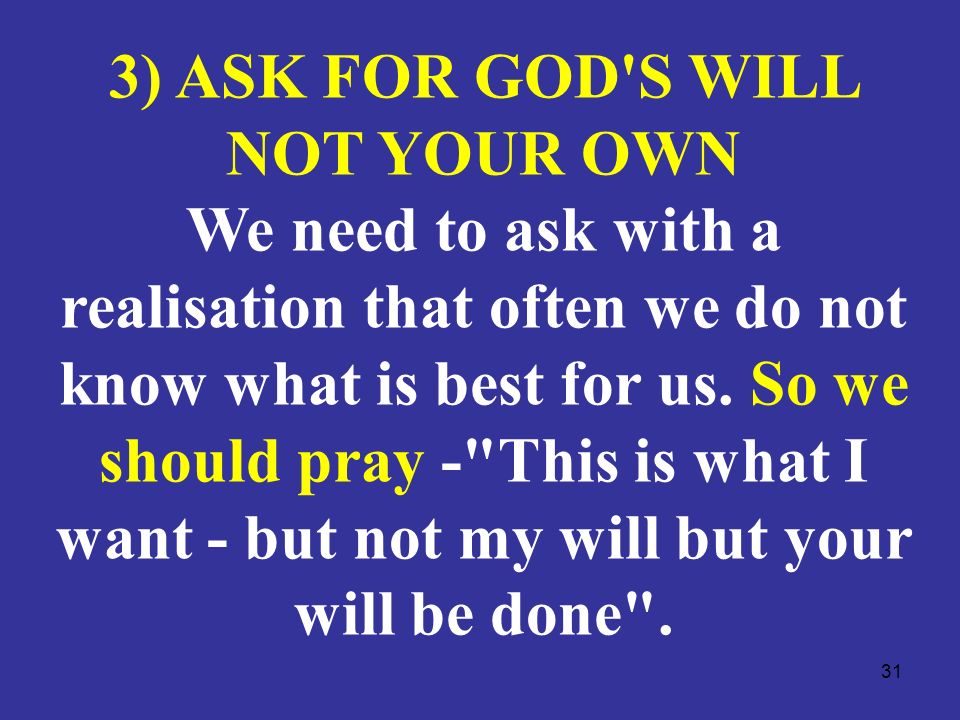 3) ASK FOR GOD'S WILL NOT YOUR OWN

We need to ask with a realisation that often we do not know what is best for us. So we should pray -"This is what I want - but not my will but your will be done".

31